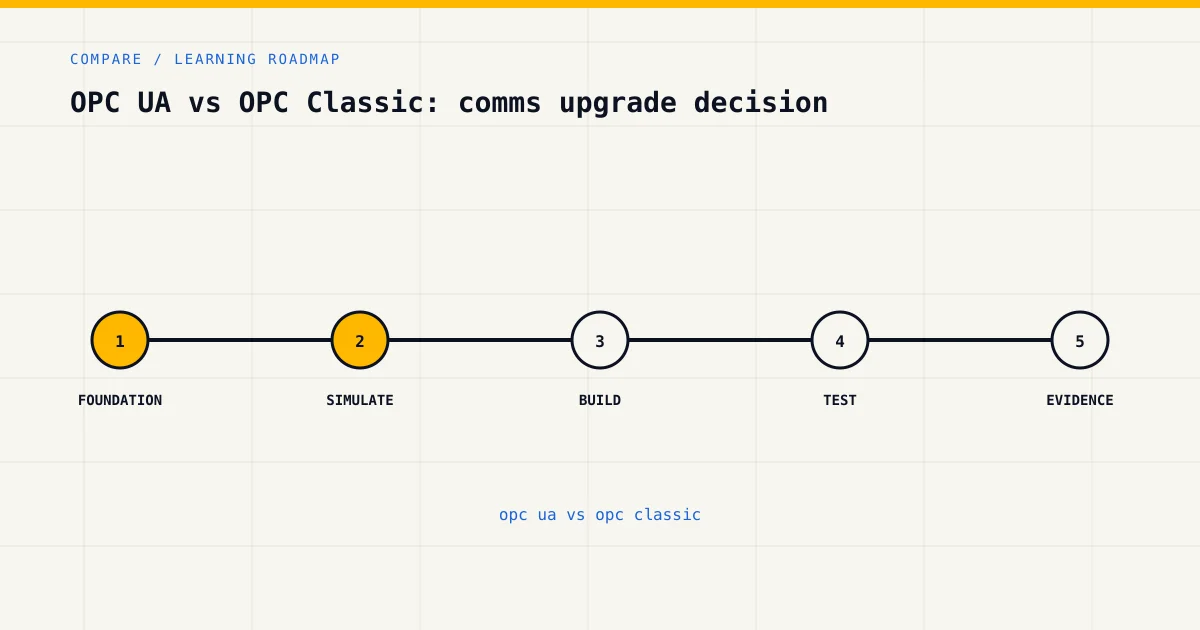 COMPARE / LEARNING ROADMAP

OPC UA vs OPC Classic: comms upgrade decision

1 FOUNDATION
2 SIMULATE
3 BUILD
4 TEST
5 EVIDENCE

opc ua vs opc classic